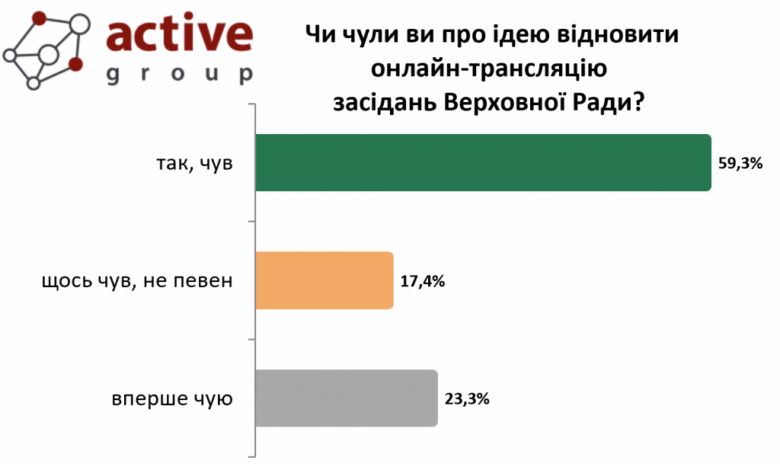 active
group

Чи чули ви про ідею відновити онлайн-трансляцію засідань Верховної Ради?

так, чув 59,3%

щось чув, не певен 17,4%

вперше чую 23,3%